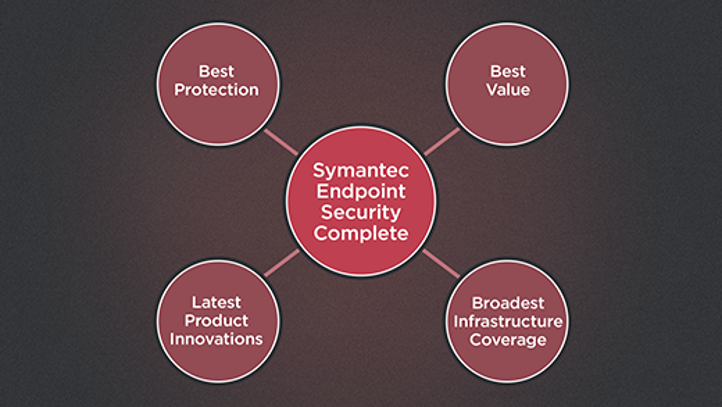 Best Protection

Best Value

Symantec Endpoint Security Complete

Latest Product Innovations

Broadest Infrastructure Coverage